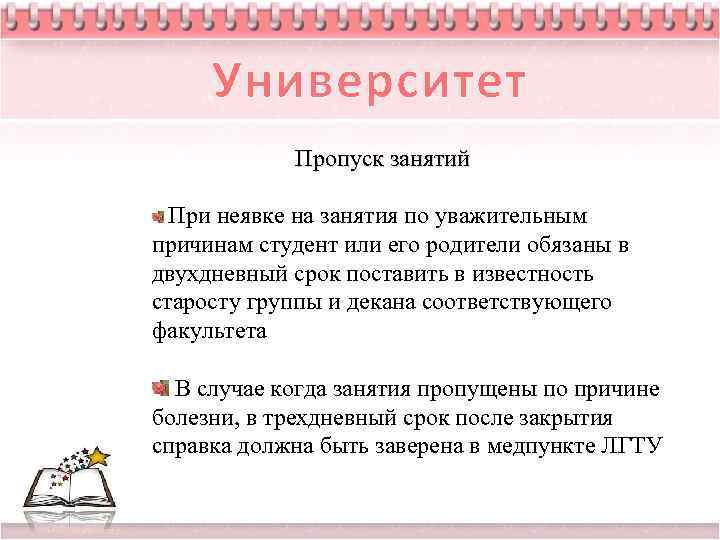 Университет

Пропуск занятий

При неявке на занятия по уважительным причинам студент или его родители обязаны в двухдневный срок поставить в известность старосту группы и декана соответствующего факультета

В случае когда занятия пропущены по причине болезни, в трехдневный срок после закрытия справка должна быть заверена в медпункте ЛГТУ